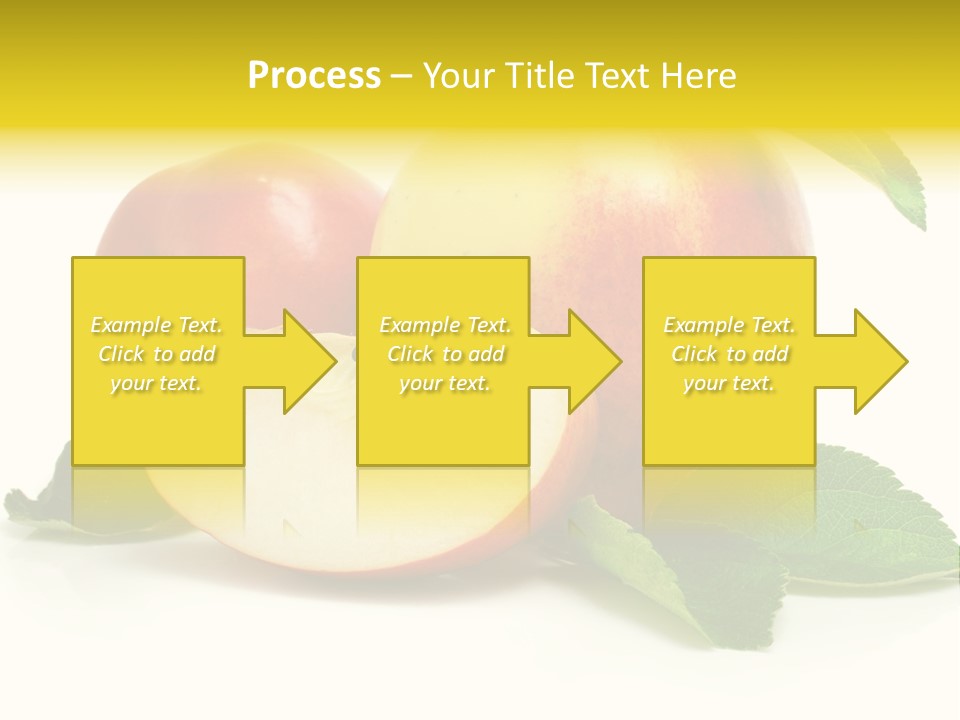 Process – Your Title Text Here

Example Text. Click to add your text.

Example Text. Click to add your text.

Example Text. Click to add your text.